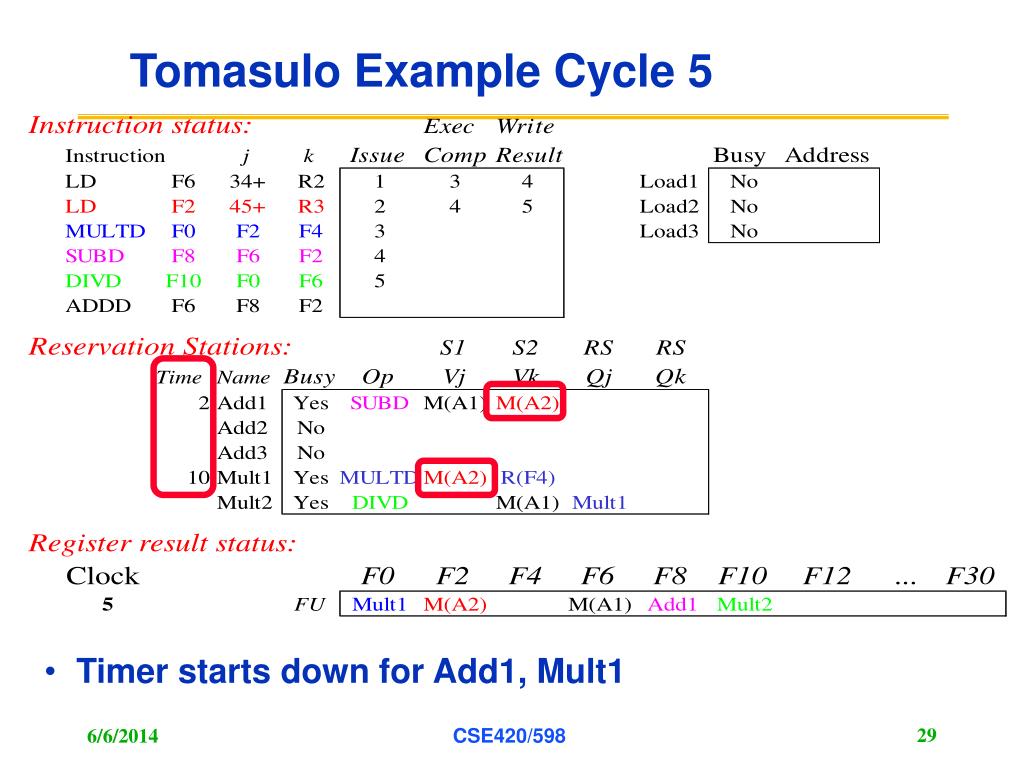 Tomasulo Example Cycle 5

Instruction status:

| Instruction | | j | k | Issue | Exec Comp | Write Result |
|---|---|---|---|---|---|---|
| LD | F6 | 34+ | R2 | 1 | 3 | 4 |
| LD | F2 | 45+ | R3 | 2 | 4 | 5 |
| MULTD | F0 | F2 | F4 | 3 | | |
| SUBD | F8 | F6 | F2 | 4 | | |
| DIVD | F10 | F0 | F6 | 5 | | |
| ADDD | F6 | F8 | F2 | | | |

| | Busy | Address |
|---|---|---|
| Load1 | No | |
| Load2 | No | |
| Load3 | No | |

Reservation Stations:

| Time | Name | Busy | Op | S1 Vj | S2 Vk | RS Qj | RS Qk |
|---|---|---|---|---|---|---|---|
| 2 | Add1 | Yes | SUBD | M(A1) | M(A2) | | |
| | Add2 | No | | | | | |
| | Add3 | No | | | | | |
| 10 | Mult1 | Yes | MULTD | M(A2) | R(F4) | | |
| | Mult2 | Yes | DIVD | | M(A1) | Mult1 | |

Register result status:

| Clock | | F0 | F2 | F4 | F6 | F8 | F10 | F12 | ... | F30 |
|---|---|---|---|---|---|---|---|---|---|---|
| 5 | FU | Mult1 | M(A2) | | M(A1) | Add1 | Mult2 | | | |

• Timer starts down for Add1, Mult1

6/6/2014 CSE420/598 29